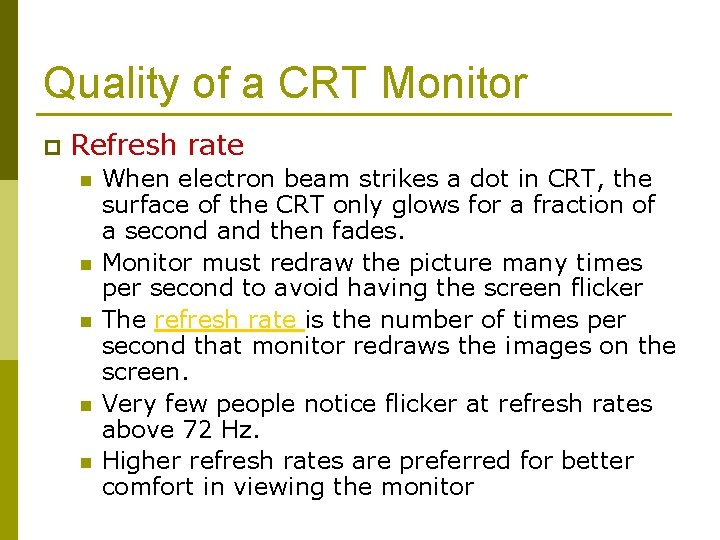 Quality of a CRT Monitor

Refresh rate

When electron beam strikes a dot in CRT, the surface of the CRT only glows for a fraction of a second and then fades.

Monitor must redraw the picture many times per second to avoid having the screen flicker

The refresh rate is the number of times per second that monitor redraws the images on the screen.

Very few people notice flicker at refresh rates above 72 Hz.

Higher refresh rates are preferred for better comfort in viewing the monitor